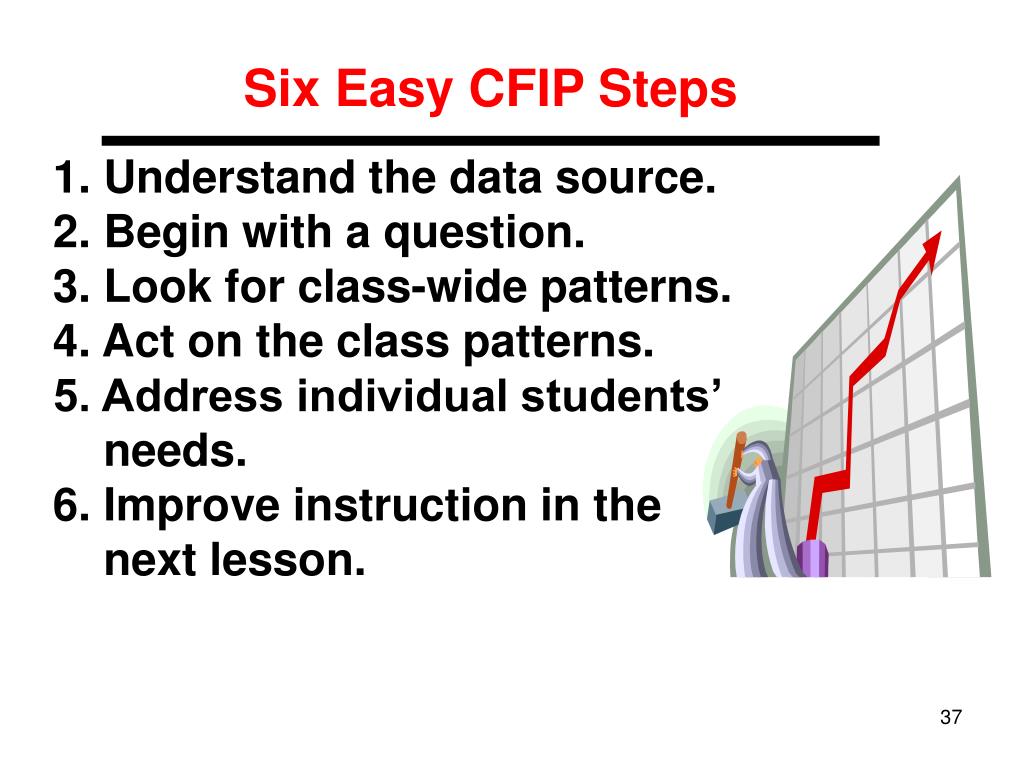 Six Easy CFIP Steps

1. Understand the data source.
2. Begin with a question.
3. Look for class-wide patterns.
4. Act on the class patterns.
5. Address individual students' needs.
6. Improve instruction in the next lesson.

37